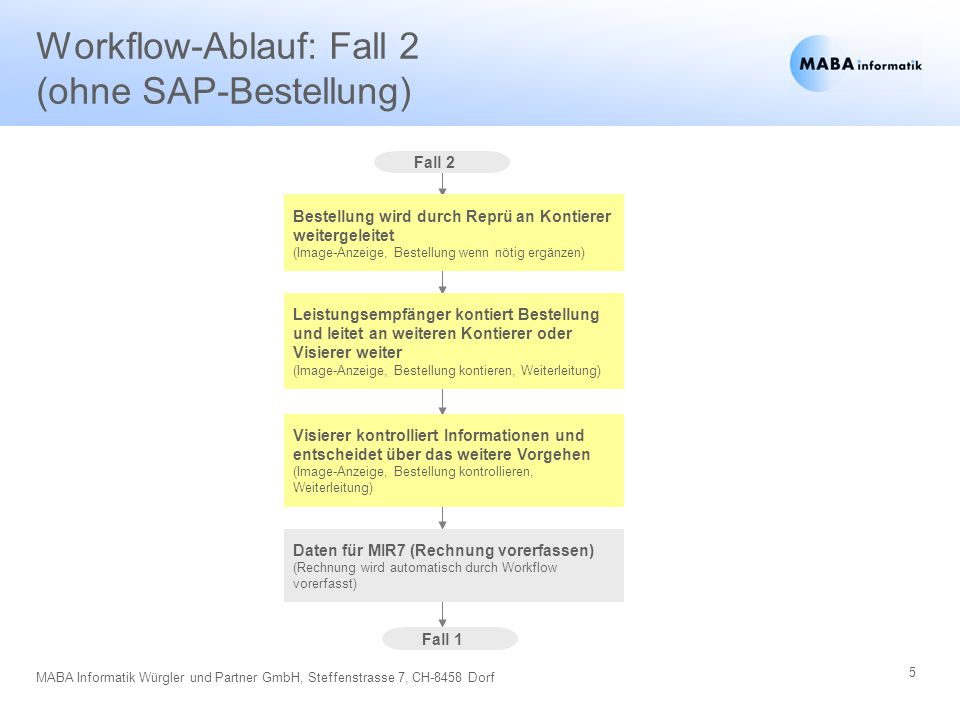 Workflow-Ablauf: Fall 2
(ohne SAP-Bestellung)

MABA informatik

Fall 2

Bestellung wird durch Reprü an Kontierer weitergeleitet
(Image-Anzeige, Bestellung wenn nötig ergänzen)

Leistungsempfänger kontiert Bestellung und leitet an weiteren Kontierer oder Visierer weiter
(Image-Anzeige, Bestellung kontieren, Weiterleitung)

Visierer kontrolliert Informationen und entscheidet über das weitere Vorgehen
(Image-Anzeige, Bestellung kontrollieren, Weiterleitung)

Daten für MIR7 (Rechnung vorerfassen)
(Rechnung wird automatisch durch Workflow vorerfasst)

Fall 1

MABA Informatik Würgler und Partner GmbH, Steffenstrasse 7, CH-8458 Dorf

5